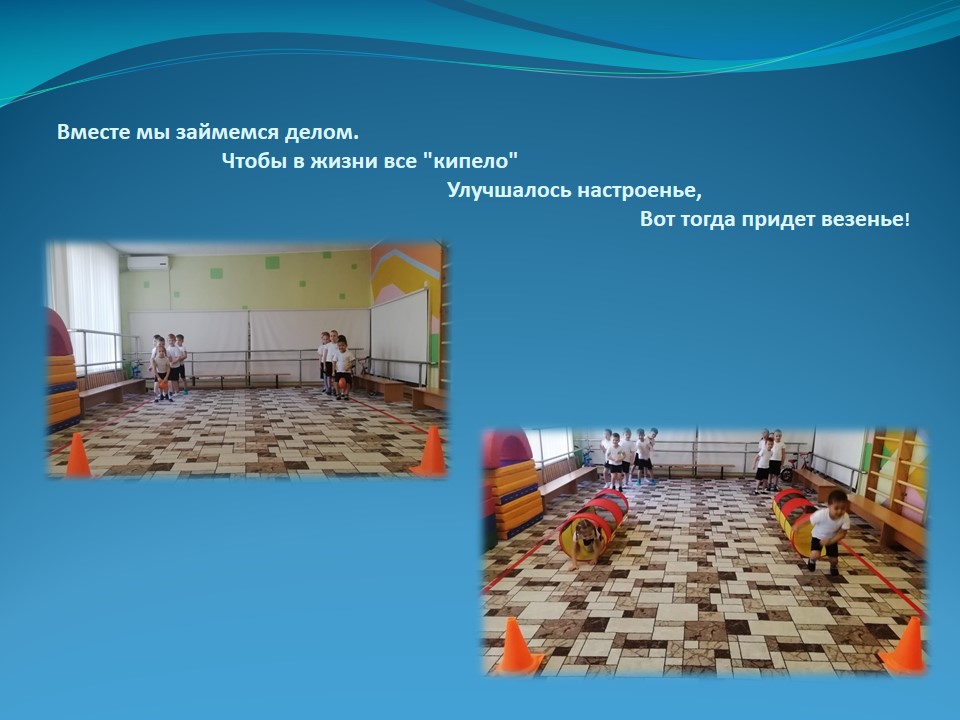 Вместе мы займемся делом.
Чтобы в жизни все "кипело"
Улучшалось настроенье,
Вот тогда придет везенье!